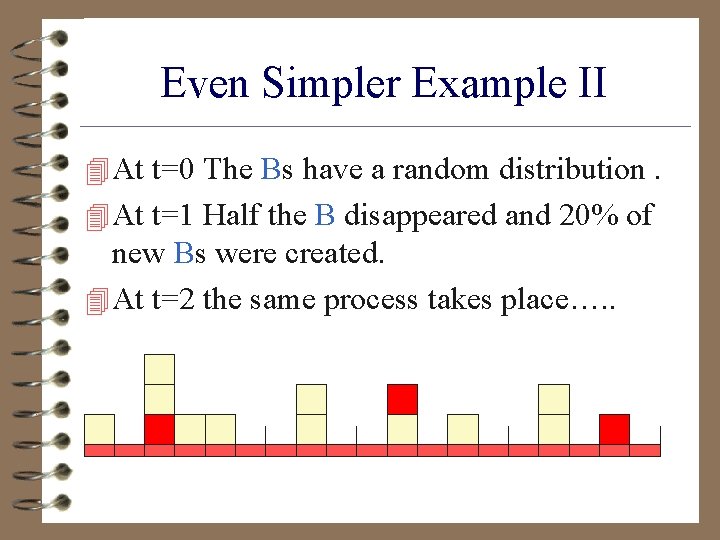 Even Simpler Example II

At t=0 The Bs have a random distribution .

At t=1 Half the B disappeared and 20% of new Bs were created.

At t=2 the same process takes place…..